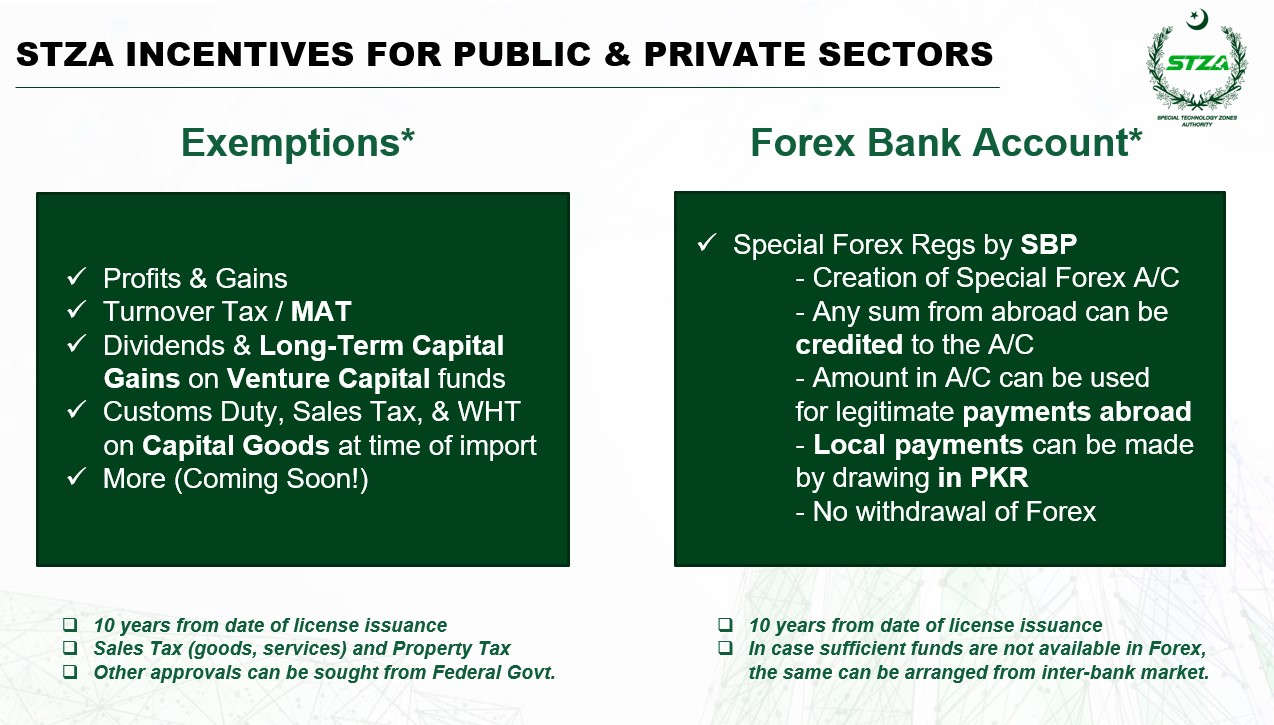 STZA INCENTIVES FOR PUBLIC & PRIVATE SECTORS

STZA
SPECIAL TECHNOLOGY ZONES AUTHORITY

Exemptions*

✓ Profits & Gains
✓ Turnover Tax / MAT
✓ Dividends & Long-Term Capital Gains on Venture Capital funds
✓ Customs Duty, Sales Tax, & WHT on Capital Goods at time of import
✓ More (Coming Soon!)

❑ 10 years from date of license issuance
❑ Sales Tax (goods, services) and Property Tax
❑ Other approvals can be sought from Federal Govt.

Forex Bank Account*

✓ Special Forex Regs by SBP
- Creation of Special Forex A/C
- Any sum from abroad can be credited to the A/C
- Amount in A/C can be used for legitimate payments abroad
- Local payments can be made by drawing in PKR
- No withdrawal of Forex

❑ 10 years from date of license issuance
❑ In case sufficient funds are not available in Forex, the same can be arranged from inter-bank market.